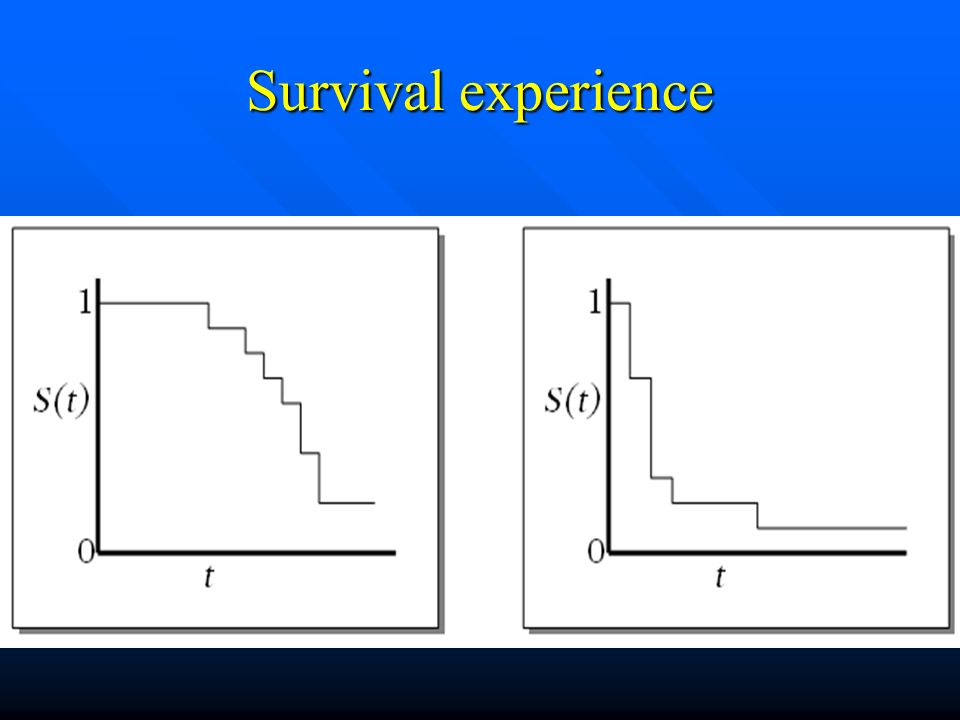 Survival experience

1

$S(t)$

0

$t$

1

$S(t)$

0

$t$